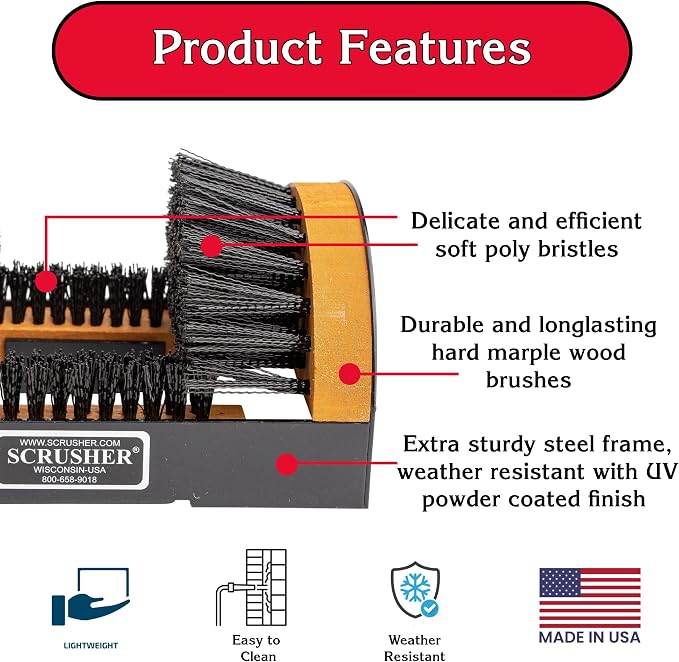 Product Features

Delicate and efficient soft poly bristles

Durable and longlasting hard marple wood brushes

Extra sturdy steel frame, weather resistant with UV powder coated finish

WWW.SCRUSHER.COM
SCRUSHER®
WISCONSIN-USA
800-658-9018

LIGHTWEIGHT

Easy to Clean

Weather Resistant

MADE IN USA